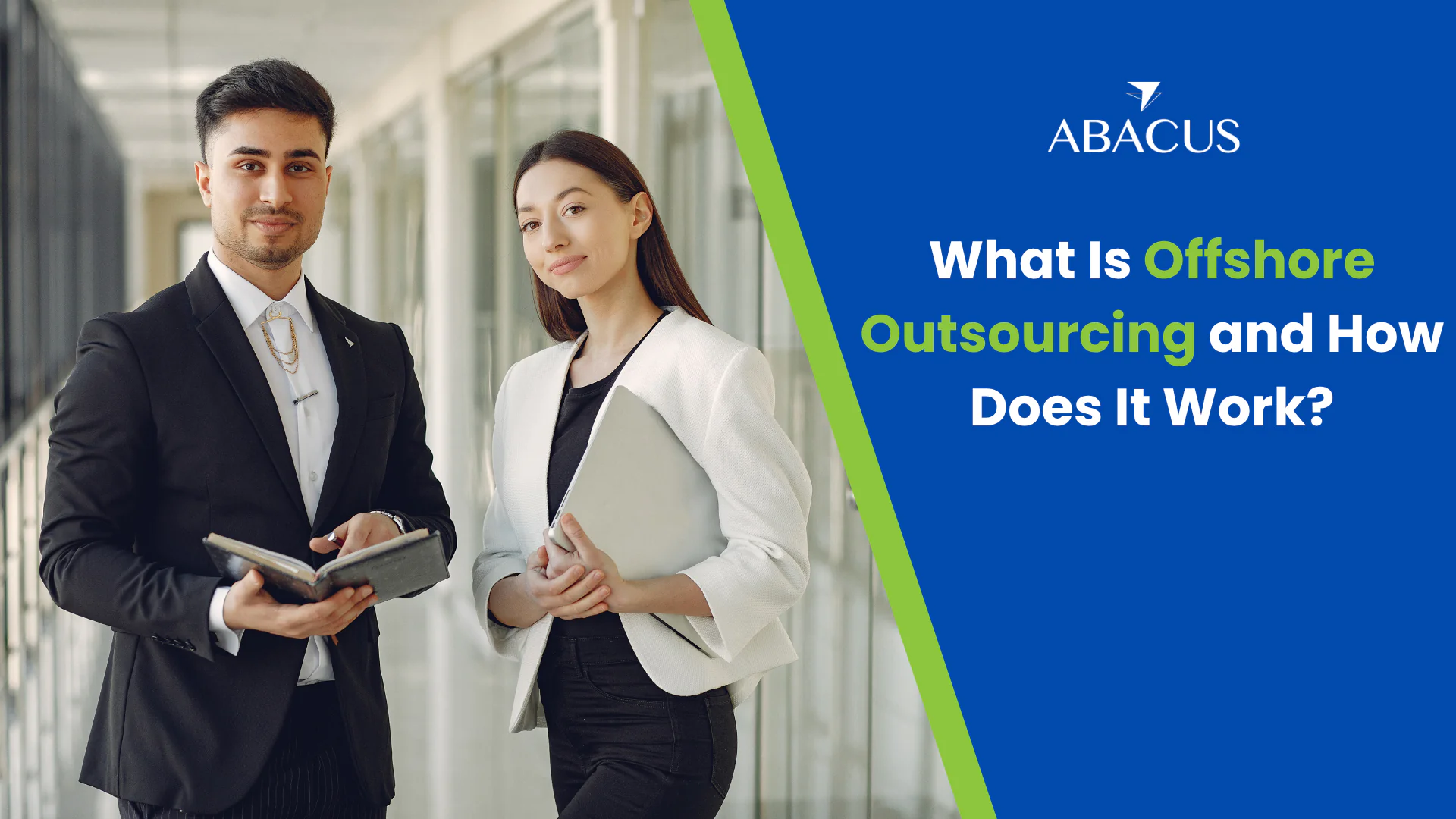 ABACUS

What Is Offshore Outsourcing and How Does It Work?